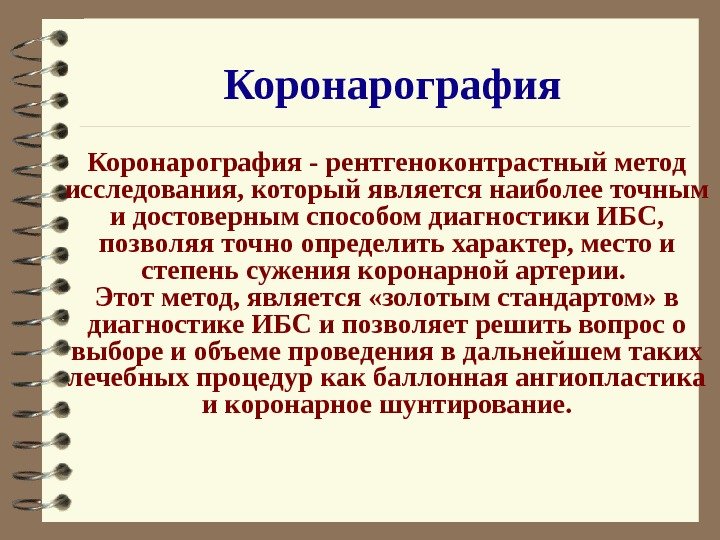 Коронарография

Коронарография - рентгеноконтрастный метод исследования, который является наиболее точным и достоверным способом диагностики ИБС, позволяя точно определить характер, место и степень сужения коронарной артерии.
Этот метод, является «золотым стандартом» в диагностике ИБС и позволяет решить вопрос о выборе и объеме проведения в дальнейшем таких лечебных процедур как баллонная ангиопластика и коронарное шунтирование.